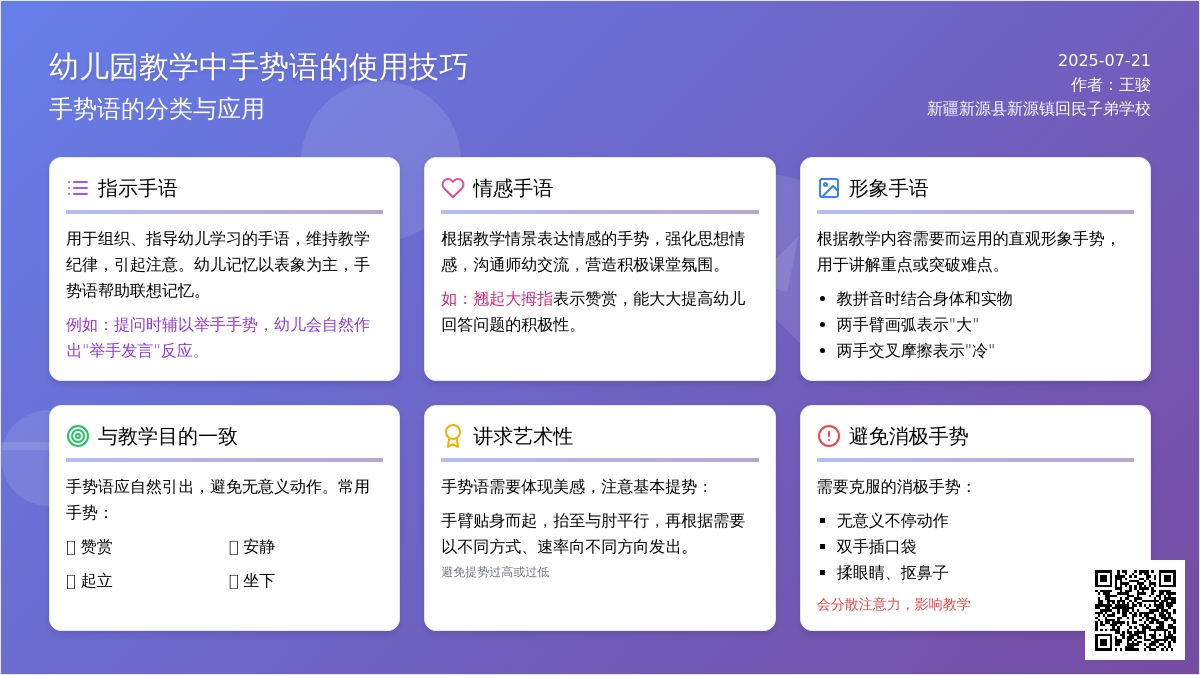 幼儿园教学中手势语的使用技巧
手势语的分类与应用

2025-07-21
作者：王骏
新疆新源县新源镇回民子弟学校

指示手语

用于组织、指导幼儿学习的手语，维持教学纪律，引起注意。幼儿记忆以表象为主，手势语帮助联想记忆。

例如：提问时辅以举手手势，幼儿会自然作出"举手发言"反应。

情感手语

根据教学情景表达情感的手势，强化思想情感，沟通师幼交流，营造积极课堂氛围。

如：翘起大拇指表示赞赏，能大大提高幼儿回答问题的积极性。

形象手语

根据教学内容需要而运用的直观形象手势，用于讲解重点或突破难点。

- 教拼音时结合身体和实物
- 两手臂画弧表示"大"
- 两手交叉摩擦表示"冷"

与教学目的一致

手势语应自然引出，避免无意义动作。常用手势：

赞赏 安静
起立 坐下

讲求艺术性

手势语需要体现美感，注意基本提势：

手臂贴身而起，抬至与肘平行，再根据需要以不同方式、速率向不同方向发出。

避免提势过高或过低

避免消极手势

需要克服的消极手势：

- 无意义不停动作
- 双手插口袋
- 揉眼睛、抠鼻子

会分散注意力，影响教学